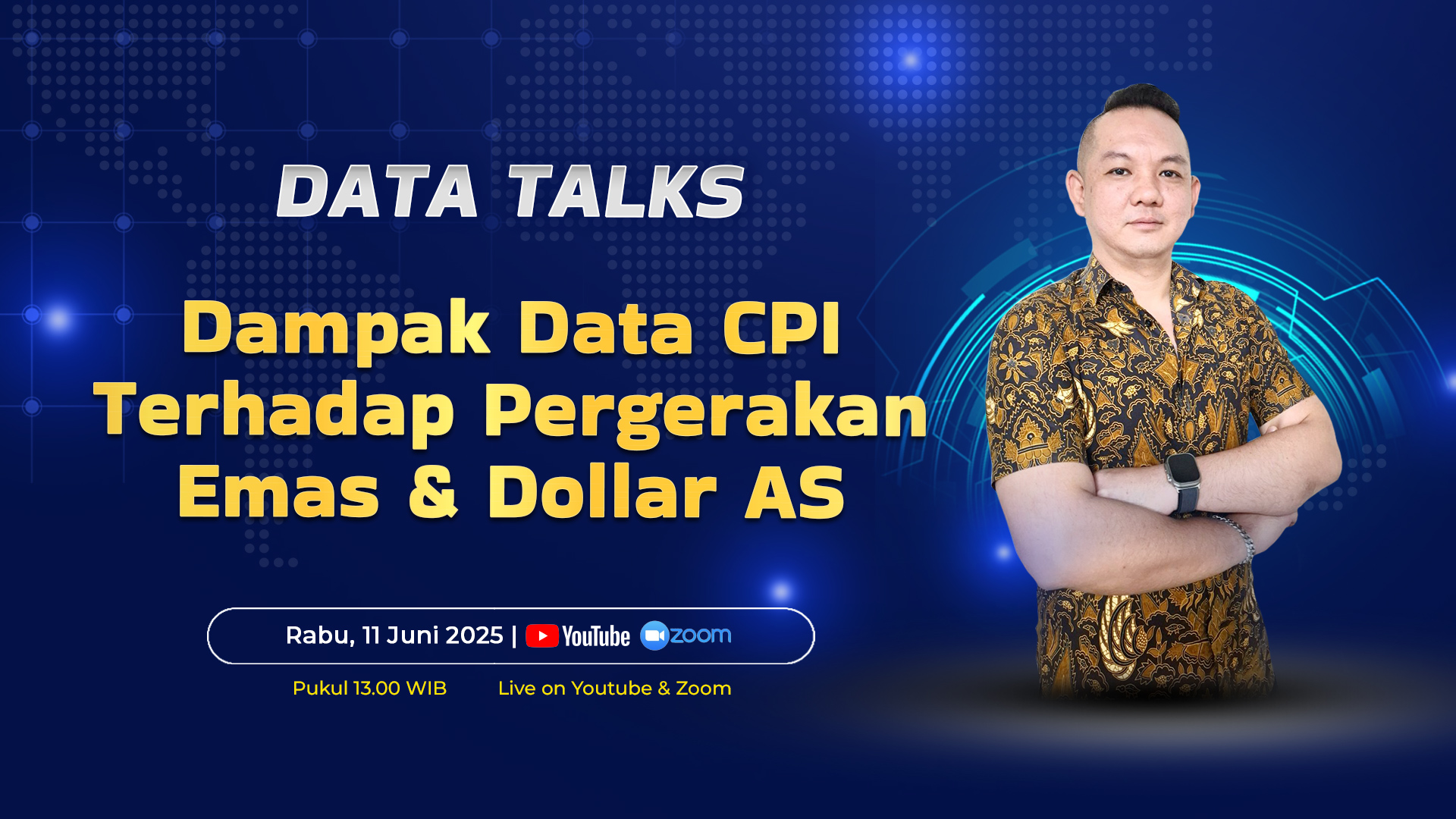 DATA TALKS

Dampak Data CPI Terhadap Pergerakan Emas & Dollar AS

Rabu, 11 Juni 2025 | YouTube zoom

Pukul 13.00 WIB

Live on Youtube & Zoom